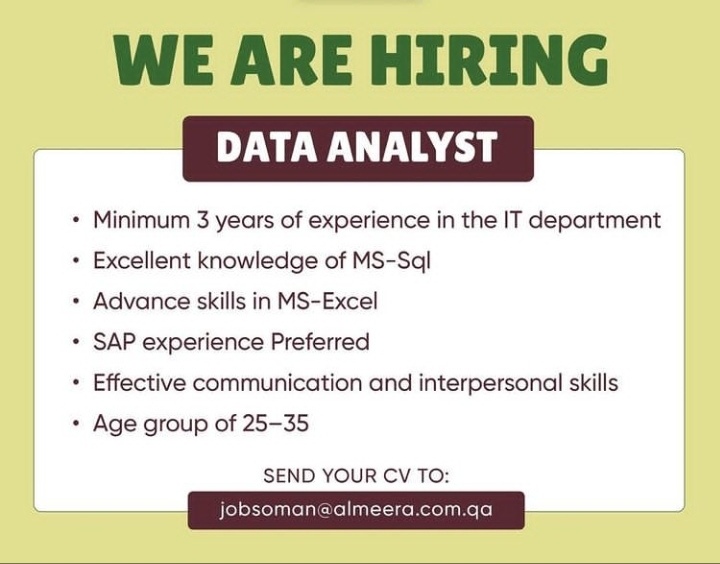 WE ARE HIRING

DATA ANALYST

• Minimum 3 years of experience in the IT department
• Excellent knowledge of MS-Sql
• Advance skills in MS-Excel
• SAP experience Preferred
• Effective communication and interpersonal skills
• Age group of 25–35

SEND YOUR CV TO:

jobsoman@almeera.com.qa